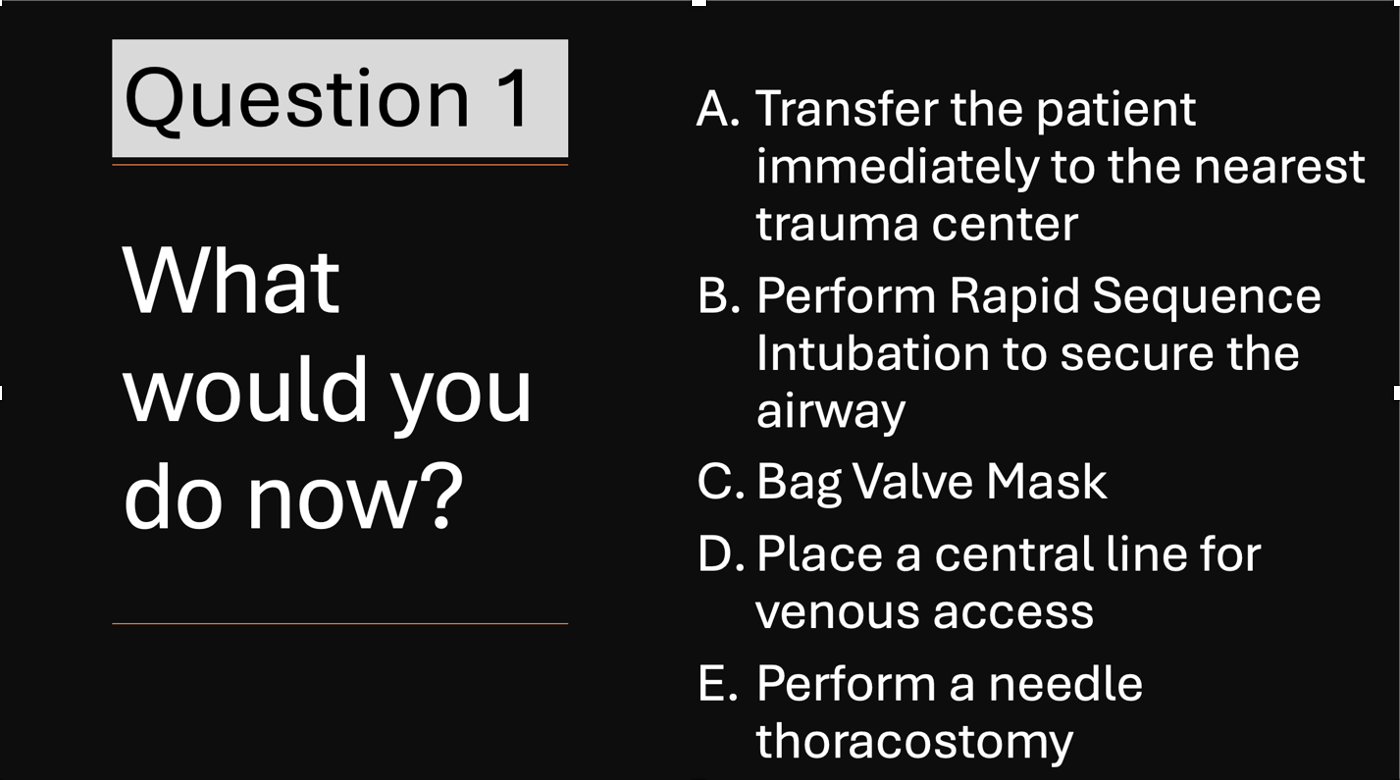 Question 1

What would you do now?

A. Transfer the patient immediately to the nearest trauma center

B. Perform Rapid Sequence Intubation to secure the airway

C. Bag Valve Mask

D. Place a central line for venous access

E. Perform a needle thoracostomy